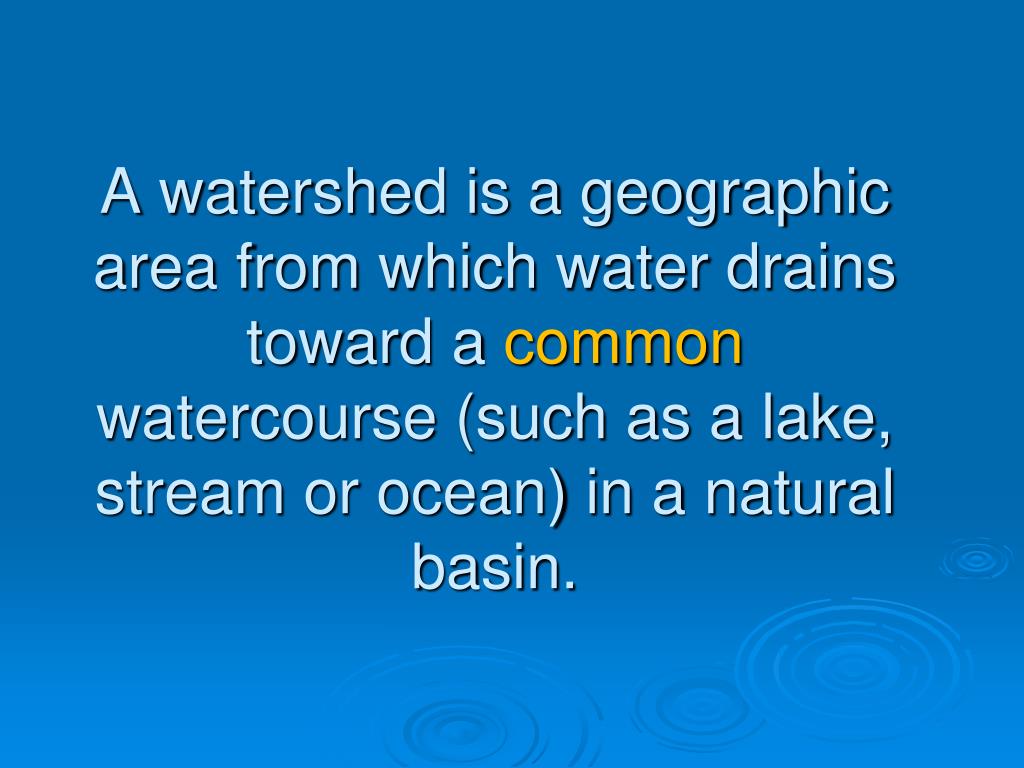 A watershed is a geographic area from which water drains toward a common watercourse (such as a lake, stream or ocean) in a natural basin.